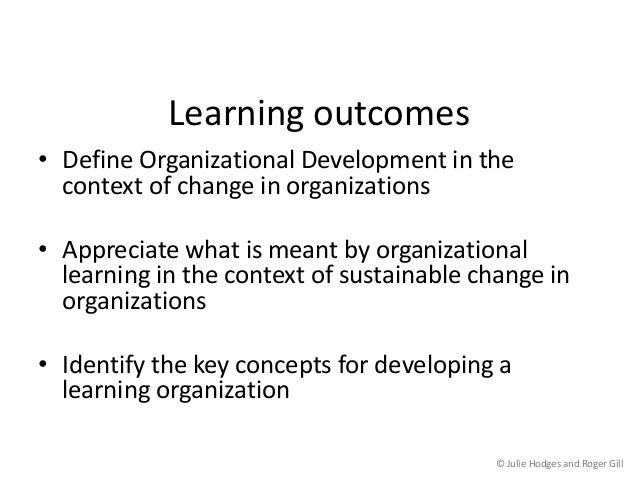 Learning outcomes

• Define Organizational Development in the context of change in organizations

• Appreciate what is meant by organizational learning in the context of sustainable change in organizations

• Identify the key concepts for developing a learning organization

© Julie Hodges and Roger Gill